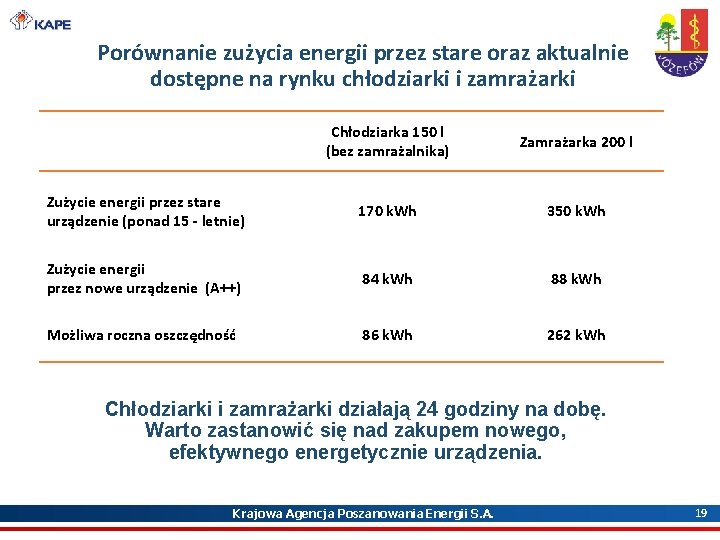 KAPE

JÓZEFÓW

Porównanie zużycia energii przez stare oraz aktualnie dostępne na rynku chłodziarki i zamrażarki

| | Chłodziarka 150 l (bez zamrażalnika) | Zamrażarka 200 l |
|---|---|---|
| Zużycie energii przez stare urządzenie (ponad 15 - letnie) | 170 kWh | 350 kWh |
| Zużycie energii przez nowe urządzenie (A++) | 84 kWh | 88 kWh |
| Możliwa roczna oszczędność | 86 kWh | 262 kWh |

Chłodziarki i zamrażarki działają 24 godziny na dobę. Warto zastanowić się nad zakupem nowego, efektywnego energetycznie urządzenia.

Krajowa Agencja Poszanowania Energii S.A.

19